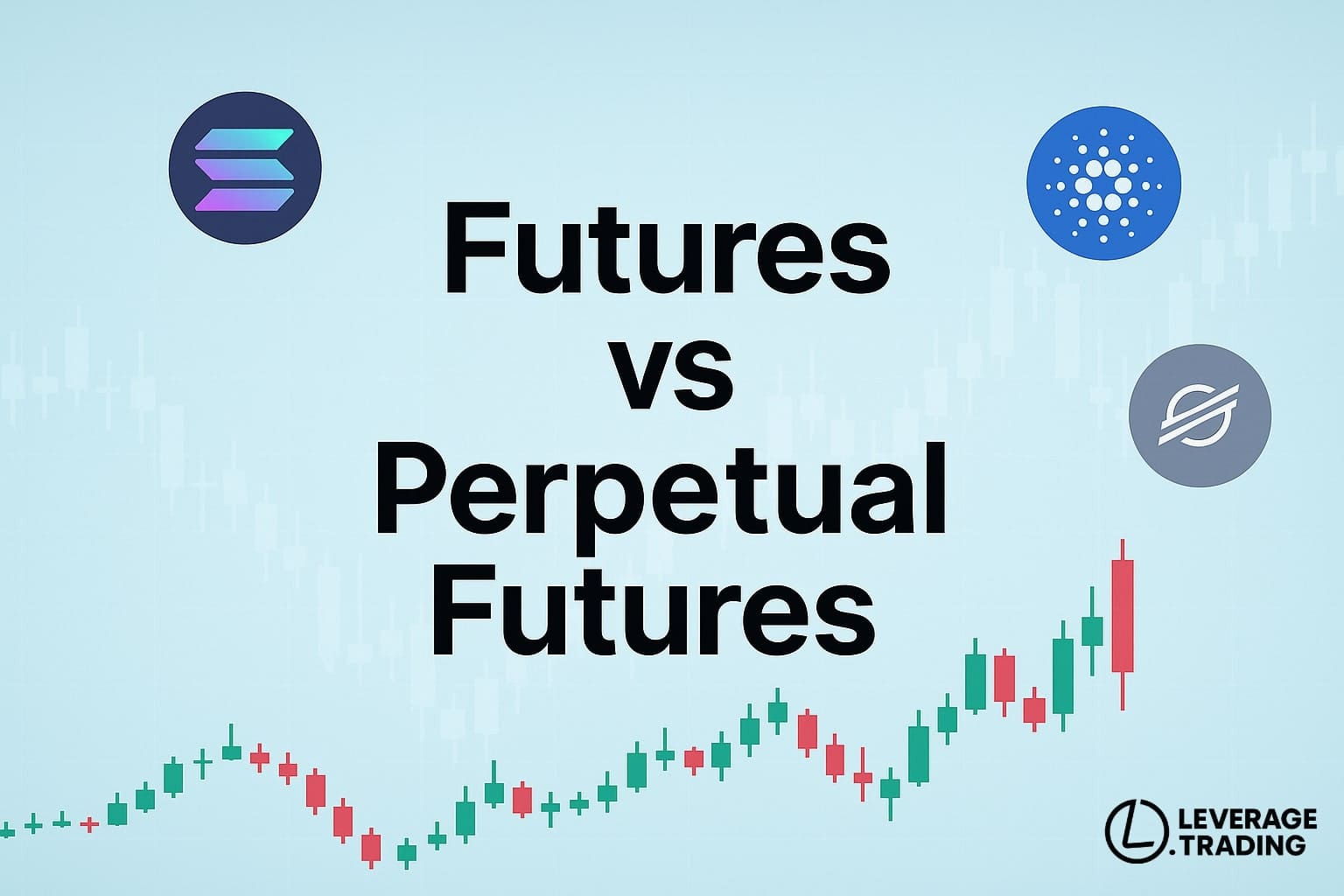 Futures
vs
Perpetual
Futures

L LEVERAGE
.TRADING